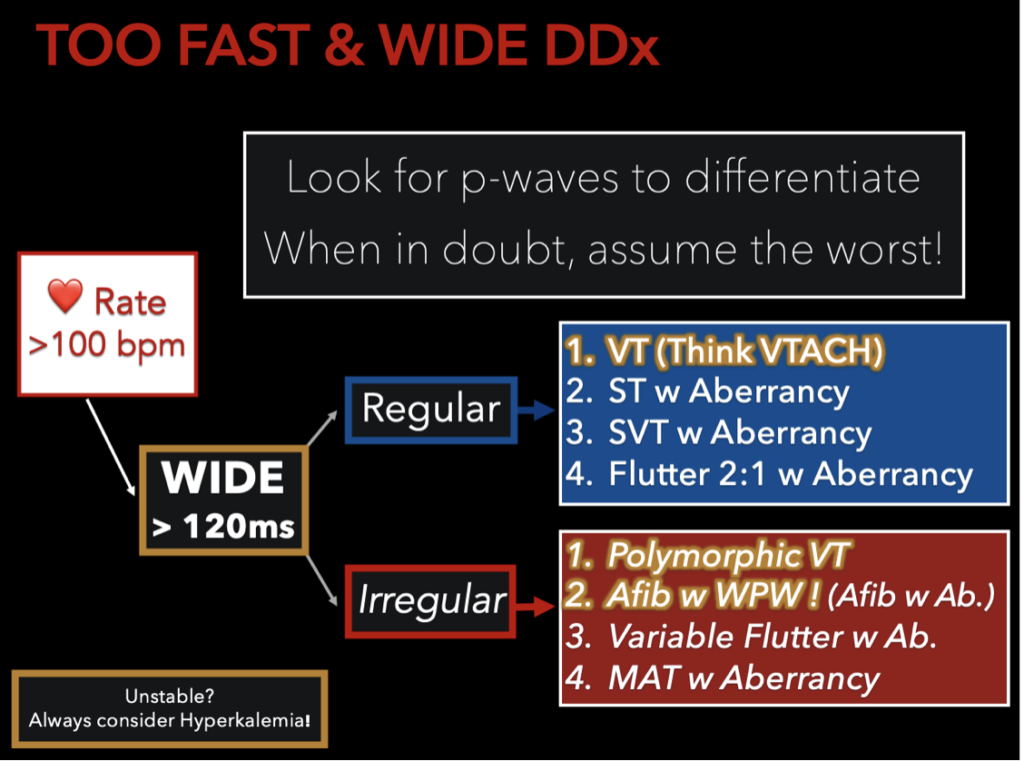 TOO FAST & WIDE DDx

Look for p-waves to differentiate
When in doubt, assume the worst!

❤️ Rate >100 bpm

WIDE > 120ms

Regular

1. VT (Think VTACH)
2. ST w Aberrancy
3. SVT w Aberrancy
4. Flutter 2:1 w Aberrancy

Irregular

1. Polymorphic VT
2. Afib w WPW ! (Afib w Ab.)
3. Variable Flutter w Ab.
4. MAT w Aberrancy

Unstable?
Always consider Hyperkalemia!